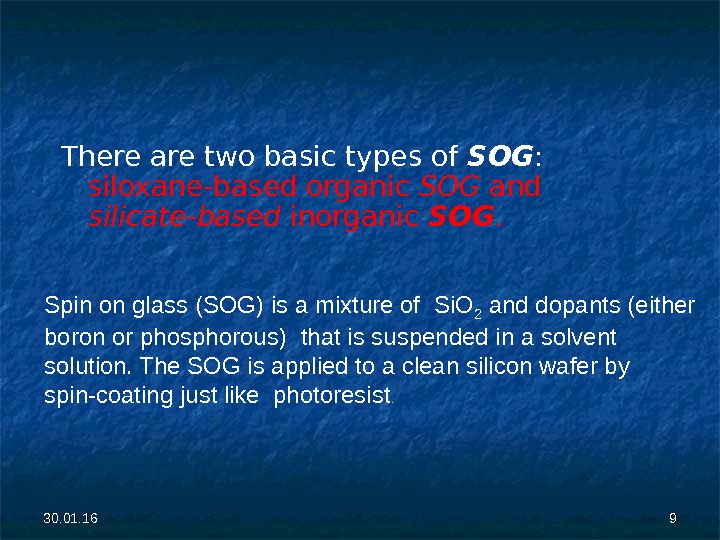 There are two basic types of SOG: siloxane-based organic SOG and silicate-based inorganic SOG.

Spin on glass (SOG) is a mixture of $SiO_2$ and dopants (either boron or phosphorous) that is suspended in a solvent solution. The SOG is applied to a clean silicon wafer by spin-coating just like photoresist.

30.01.16

9